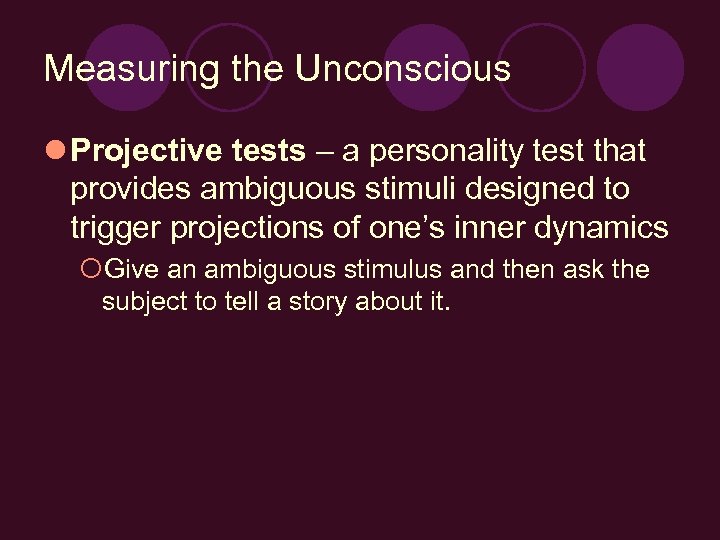 Measuring the Unconscious

Projective tests – a personality test that provides ambiguous stimuli designed to trigger projections of one's inner dynamics

Give an ambiguous stimulus and then ask the subject to tell a story about it.